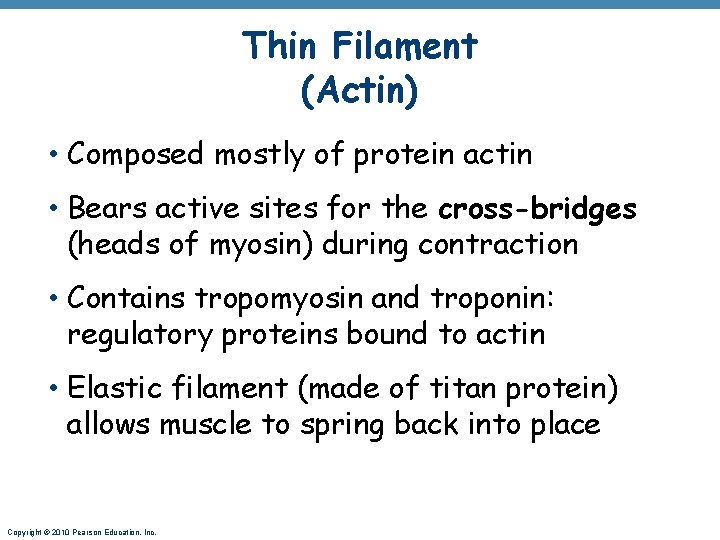 Thin Filament
(Actin)

• Composed mostly of protein actin

• Bears active sites for the cross-bridges (heads of myosin) during contraction

• Contains tropomyosin and troponin: regulatory proteins bound to actin

• Elastic filament (made of titan protein) allows muscle to spring back into place

Copyright © 2010 Pearson Education, Inc.